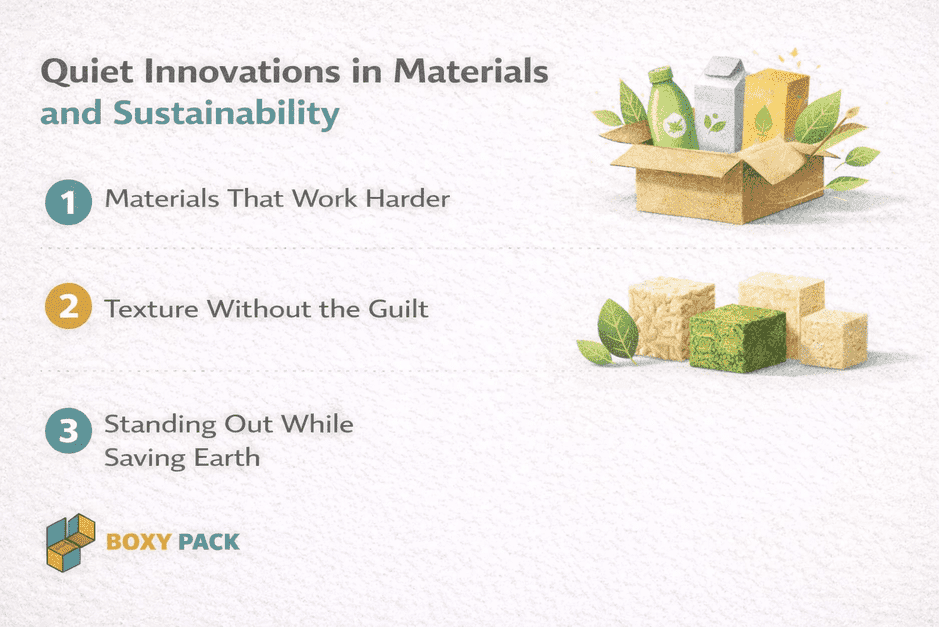 Quiet Innovations in Materials and Sustainability

1 Materials That Work Harder

2 Texture Without the Guilt

3 Standing Out While Saving Earth

BOXY PACK